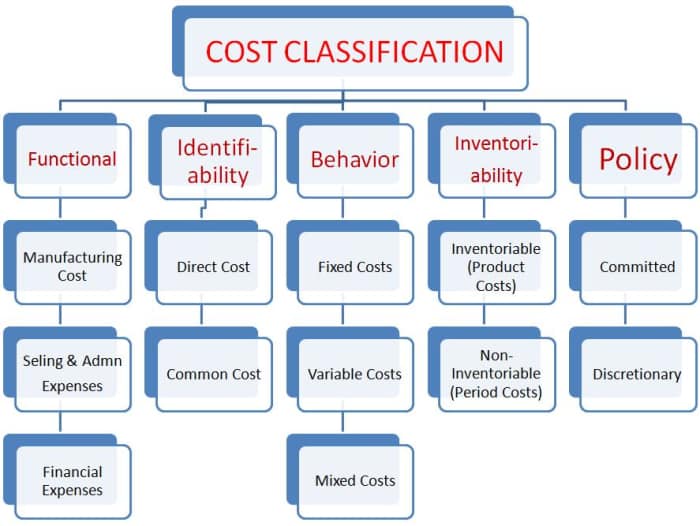 COST CLASSIFICATION

Functional

Manufacturing Cost

Seling & Admn Expenses

Financial Expenses

Identifi-ability

Direct Cost

Common Cost

Behavior

Fixed Costs

Variable Costs

Mixed Costs

Inventori-ability

Inventoriable (Product Costs)

Non-Inventoriable (Period Costs)

Policy

Committed

Discretionary